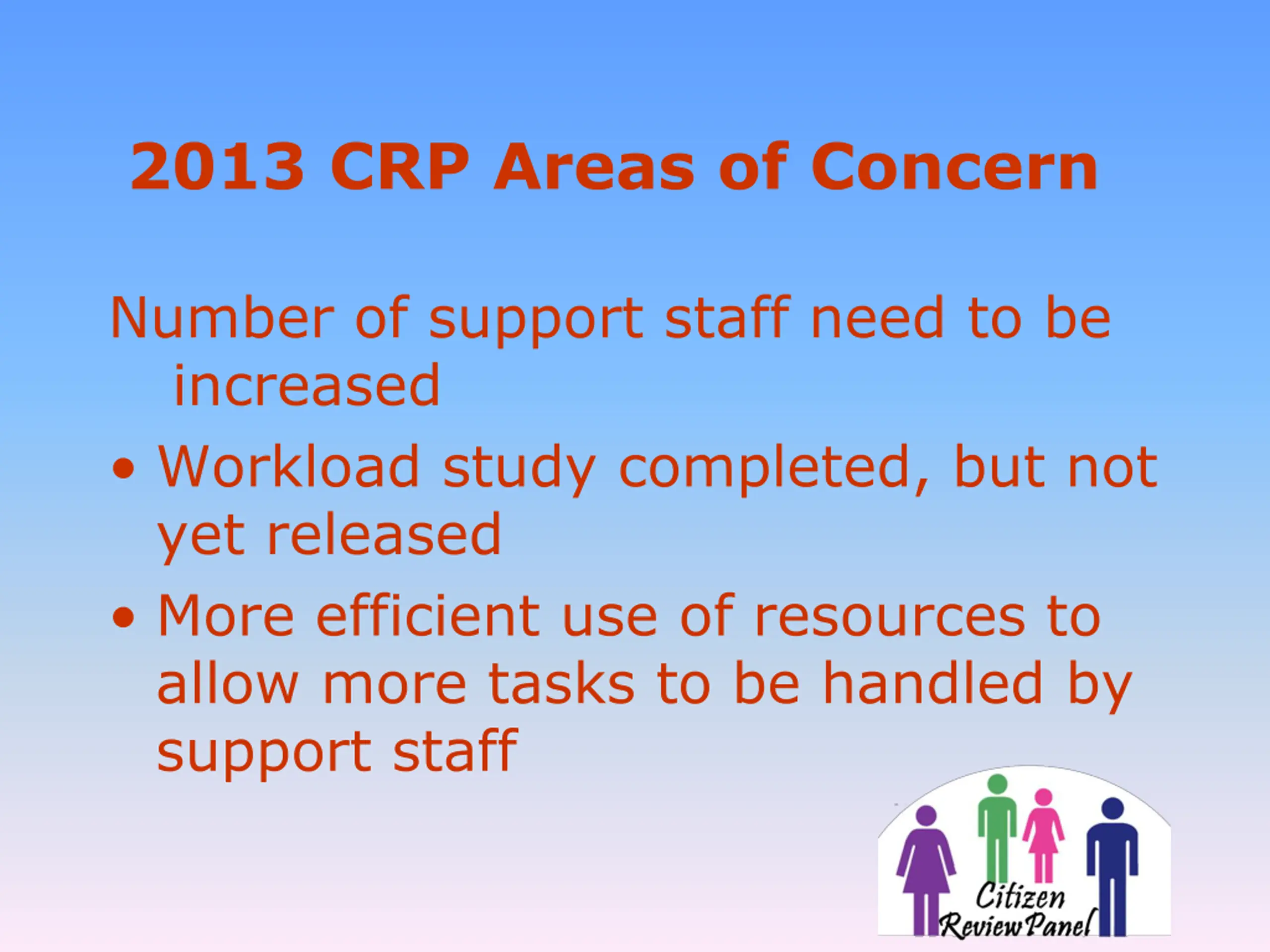 2013 CRP Areas of Concern

Number of support staff need to be increased

• Workload study completed, but not yet released

• More efficient use of resources to allow more tasks to be handled by support staff

Citizen Review Panel